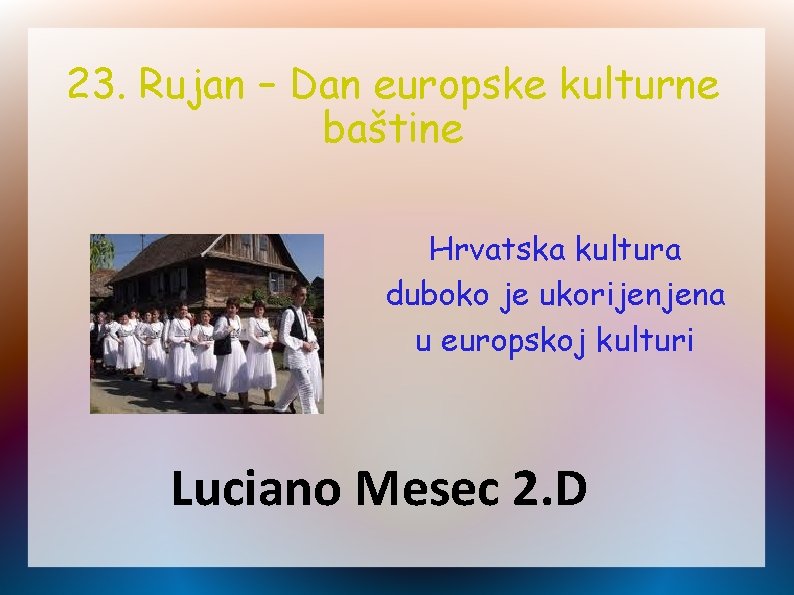 23. Rujan – Dan europske kulturne baštine

Hrvatska kultura duboko je ukorijenjena u europskoj kulturi

Luciano Mesec 2.D